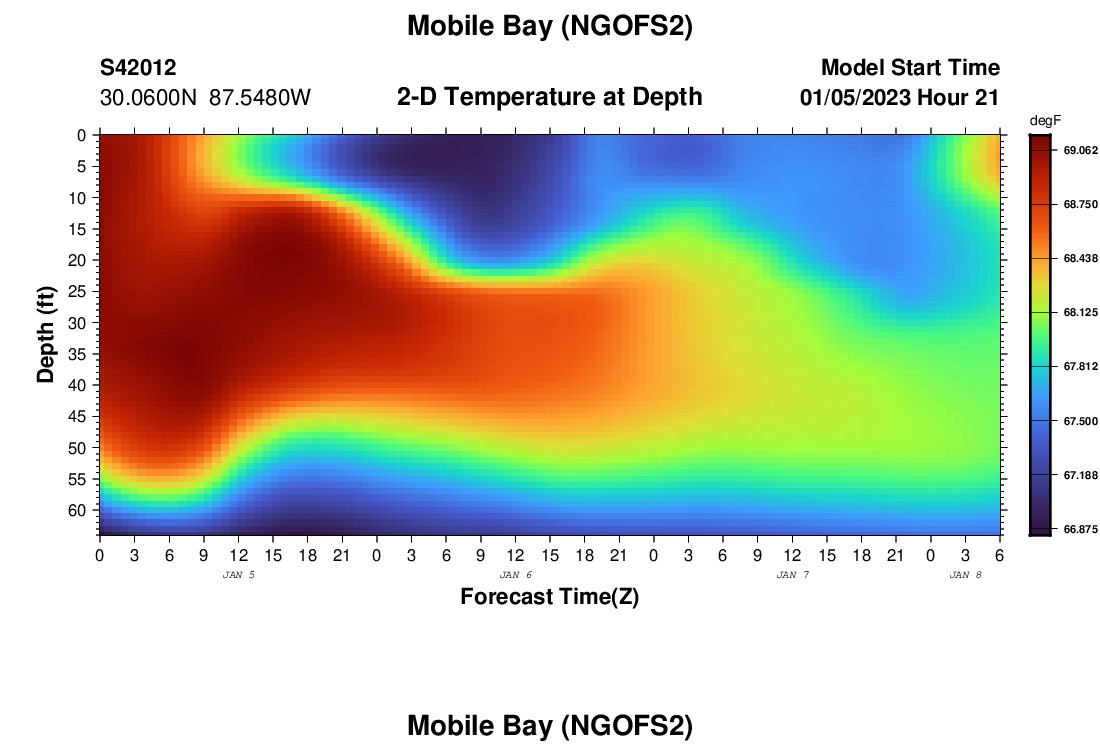 Mobile Bay (NGOFS2)

S42012
30.0600N 87.5480W

2-D Temperature at Depth

Model Start Time
01/05/2023 Hour 21

degF
69.062
68.750
68.438
68.125
67.812
67.500
67.188
66.875

Depth (ft)
0
5
10
15
20
25
30
35
40
45
50
55
60

0 3 6 9 12 15 18 21 0 3 6 9 12 15 18 21 0 3 6 9 12 15 18 21 0 3 6

JAN 5
JAN 6
JAN 7
JAN 8

Forecast Time(Z)

Mobile Bay (NGOFS2)